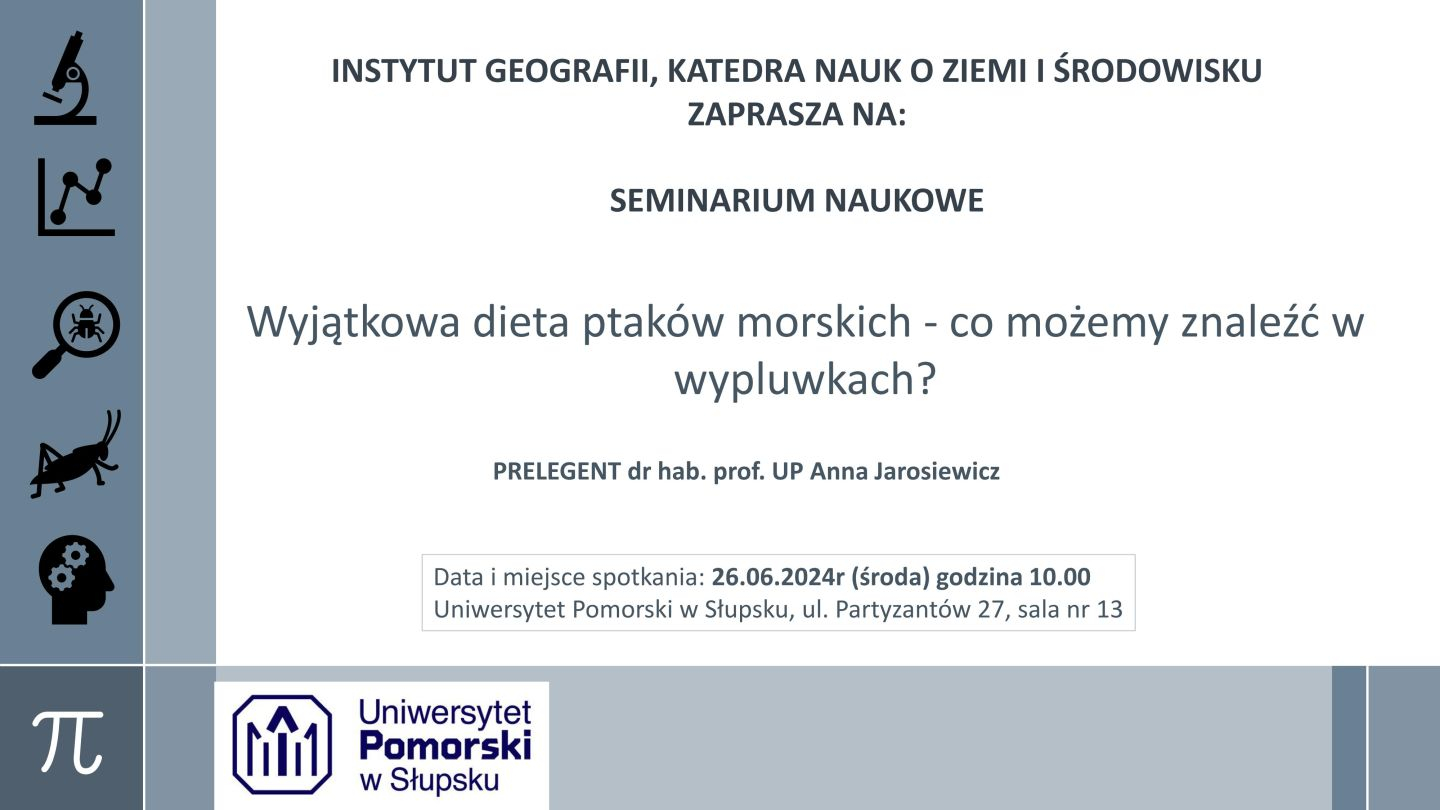 INSTYTUT GEOGRAFII, KATEDRA NAUK O ZIEMI I ŚRODOWISKU
ZAPRASZA NA:

SEMINARIUM NAUKOWE

Wyjątkowa dieta ptaków morskich - co możemy znaleźć w wypluwkach?

PRELEGENT dr hab. prof. UP Anna Jarosiewicz

Data i miejsce spotkania: 26.06.2024r (środa) godzina 10.00
Uniwersytet Pomorski w Słupsku, ul. Partyzantów 27, sala nr 13

$\pi$

Uniwersytet Pomorski w Słupsku